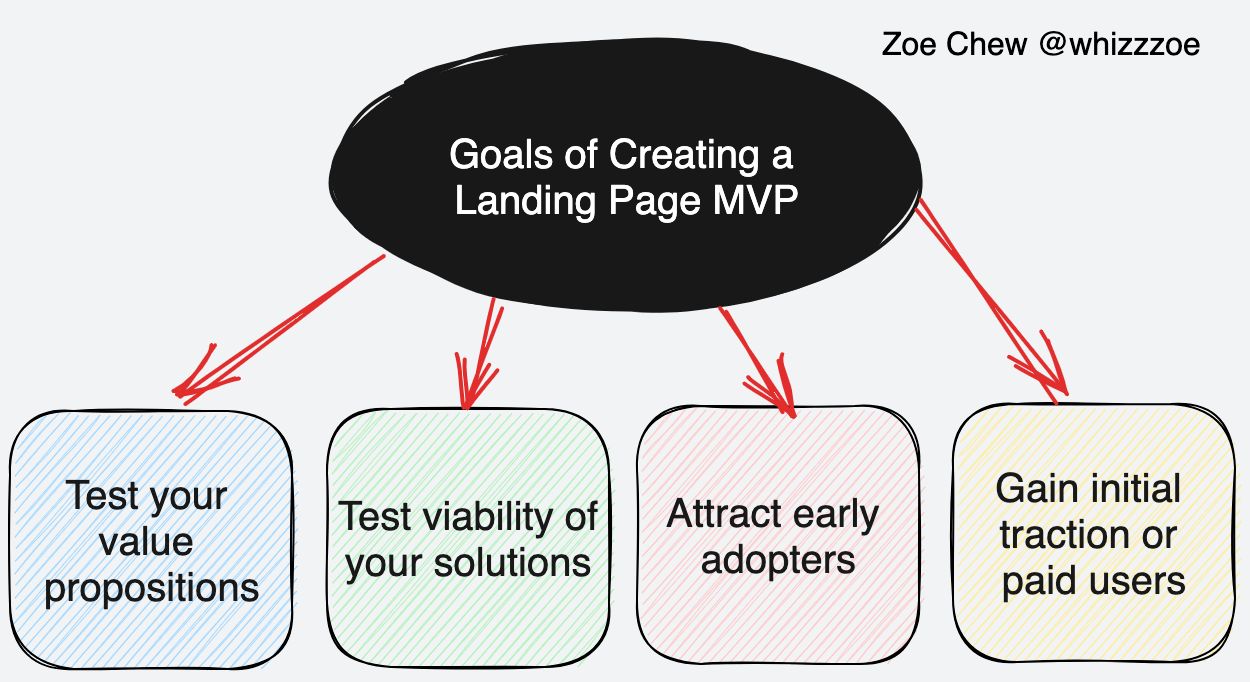 Zoe Chew @whizzzoe

Goals of Creating a Landing Page MVP

Test your value propositions

Test viability of your solutions

Attract early adopters

Gain initial traction or paid users